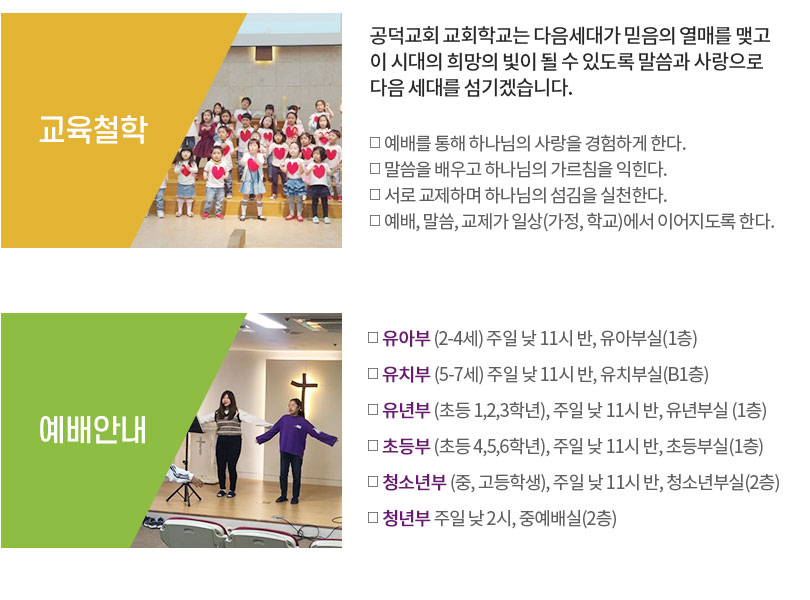 교육철학

공덕교회 교회학교는 다음세대가 믿음의 열매를 맺고 이 시대의 희망의 빛이 될 수 있도록 말씀과 사랑으로 다음 세대를 섬기겠습니다.

□ 예배를 통해 하나님의 사랑을 경험하게 한다.
□ 말씀을 배우고 하나님의 가르침을 익힌다.
□ 서로 교제하며 하나님의 섬김을 실천한다.
□ 예배, 말씀, 교제가 일상(가정, 학교)에서 이어지도록 한다.

예배안내

□ 유아부 (2-4세) 주일 낮 11시 반, 유아부실(1층)
□ 유치부 (5-7세) 주일 낮 11시 반, 유치부실(B1층)
□ 유년부 (초등 1,2,3학년), 주일 낮 11시 반, 유년부실 (1층)
□ 초등부 (초등 4,5,6학년), 주일 낮 11시 반, 초등부실(1층)
□ 청소년부 (중, 고등학생), 주일 낮 11시 반, 청소년부실(2층)
□ 청년부 주일 낮 2시, 중예배실(2층)